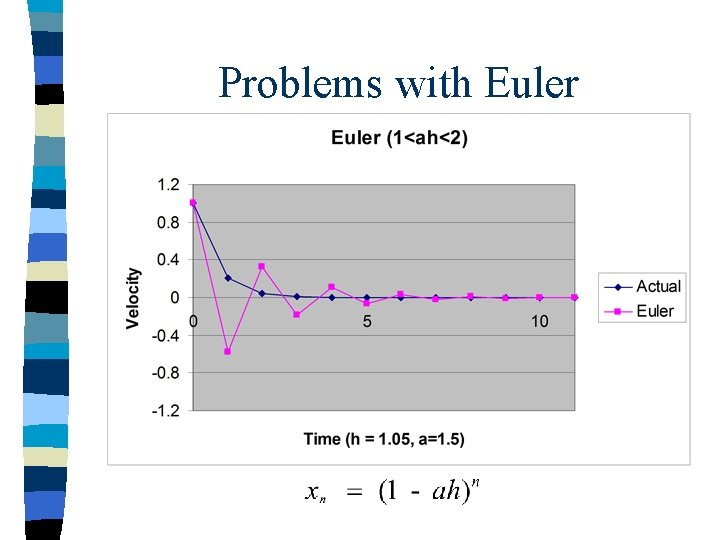 Problems with Euler

Euler (1<ah<2)

1.2
0.8
0.4
0
-0.4
-0.8
-1.2

Velocity

0
5
10

Actual
Euler

Time (h = 1.05, a=1.5)

$x_n = (1 - ah)^n$